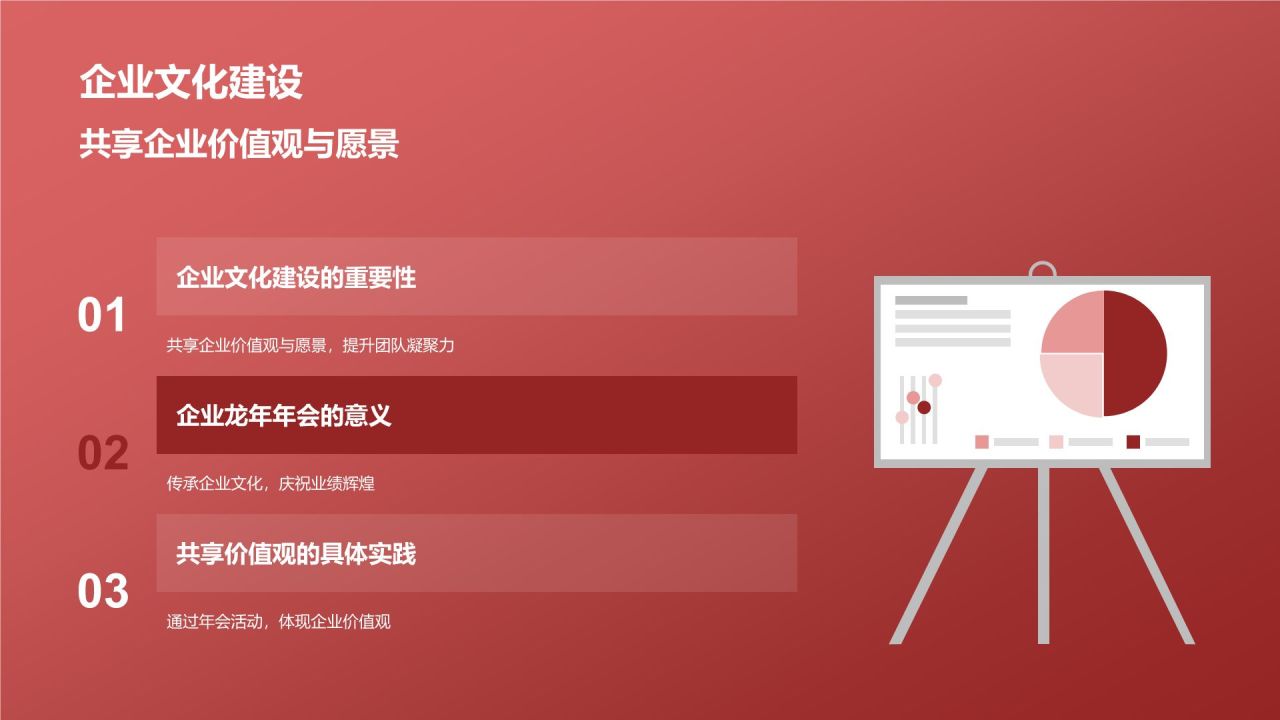 企业文化建设

共享企业价值观与愿景

01

企业文化建设的重要性

共享企业价值观与愿景，提升团队凝聚力

02

企业龙年年会的意义

传承企业文化，庆祝业绩辉煌

03

共享价值观的具体实践

通过年会活动，体现企业价值观